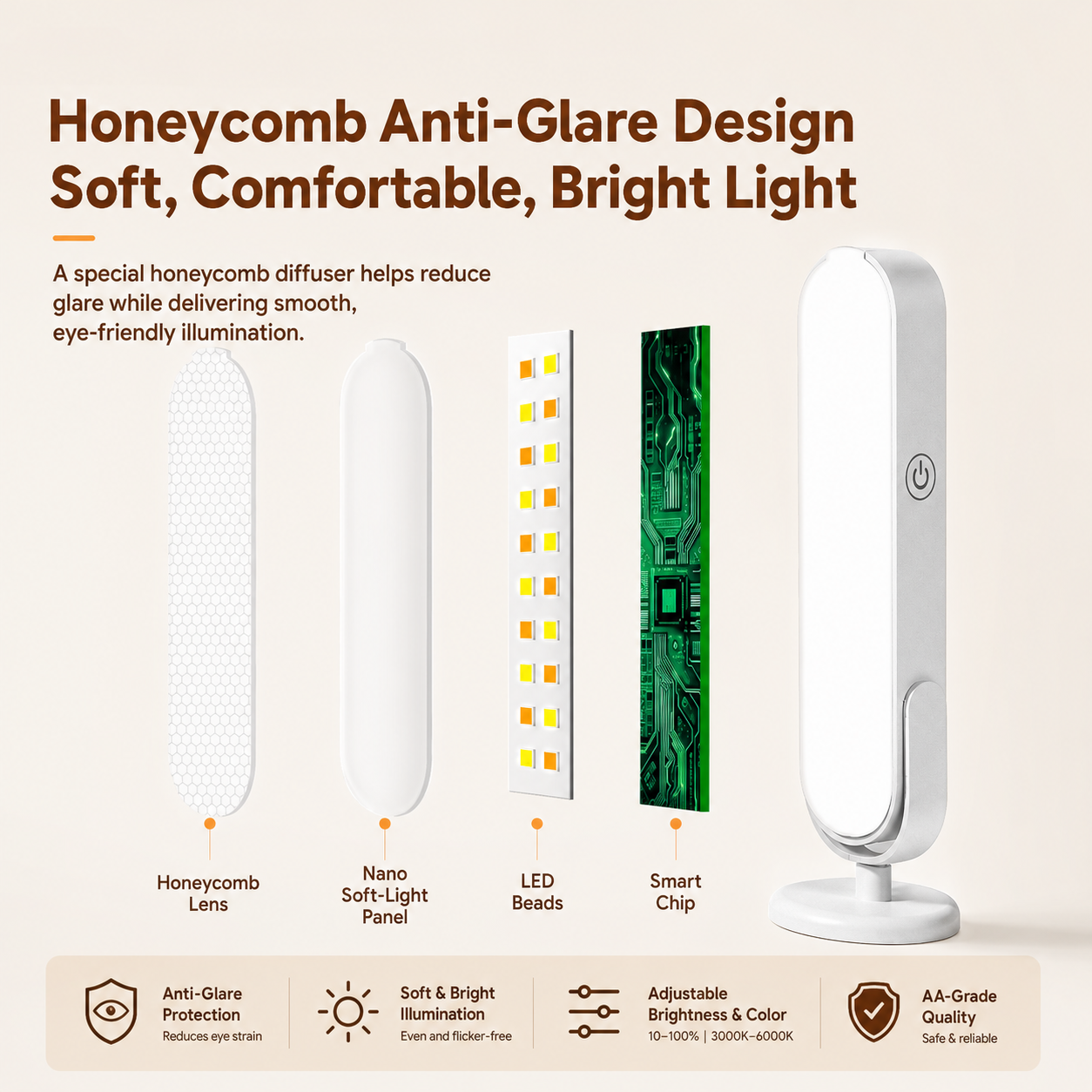 Honeycomb Anti-Glare Design
Soft, Comfortable, Bright Light

A special honeycomb diffuser helps reduce glare while delivering smooth, eye-friendly illumination.

Honeycomb Lens

Nano Soft-Light Panel

LED Beads

Smart Chip

Anti-Glare Protection
Reduces eye strain

Soft & Bright Illumination
Even and flicker-free

Adjustable Brightness & Color
10–100% | 3000K–6000K

AA-Grade Quality
Safe & reliable